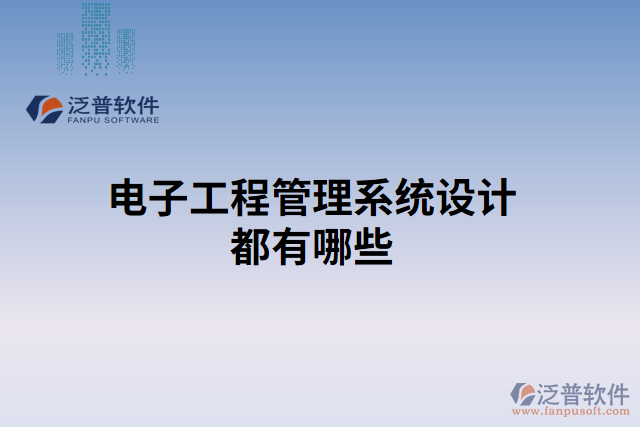 泛普软件
FANPU SOFTWARE

电子工程管理系统设计都有哪些

泛普软件
www.fanpusoft.com